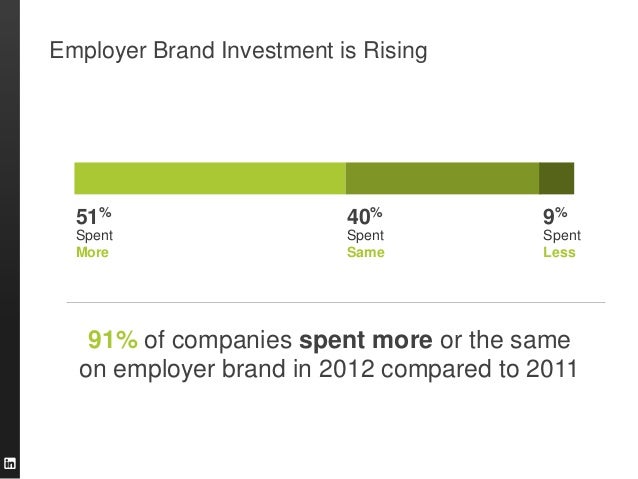 Employer Brand Investment is Rising

51%
Spent
More

40%
Spent
Same

9%
Spent
Less

91% of companies spent more or the same on employer brand in 2012 compared to 2011

in